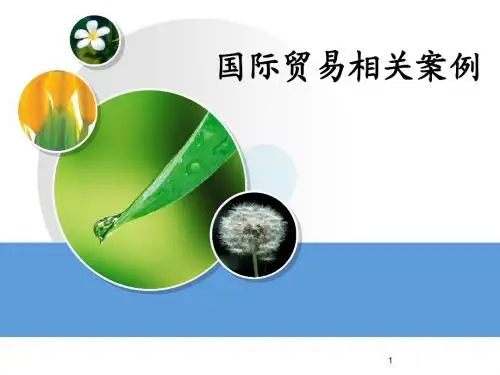 国际贸易相关案例

1